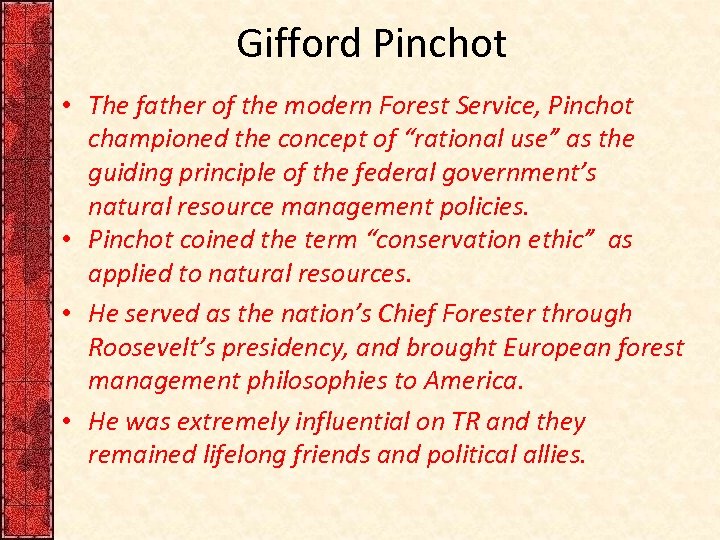 Gifford Pinchot

• The father of the modern Forest Service, Pinchot championed the concept of “rational use” as the guiding principle of the federal government’s natural resource management policies.
• Pinchot coined the term “conservation ethic” as applied to natural resources.
• He served as the nation’s Chief Forester through Roosevelt’s presidency, and brought European forest management philosophies to America.
• He was extremely influential on TR and they remained lifelong friends and political allies.